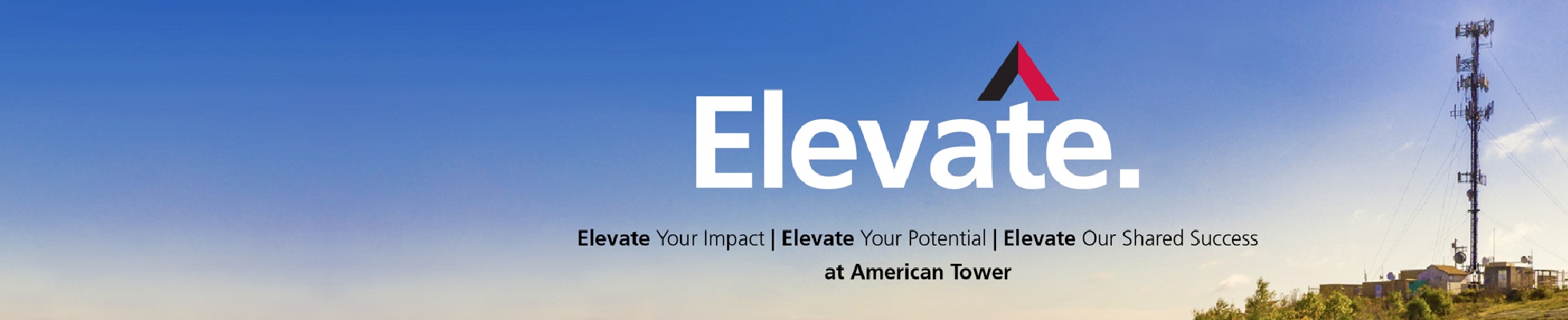 Elevate.

Elevate Your Impact | Elevate Your Potential | Elevate Our Shared Success
at American Tower